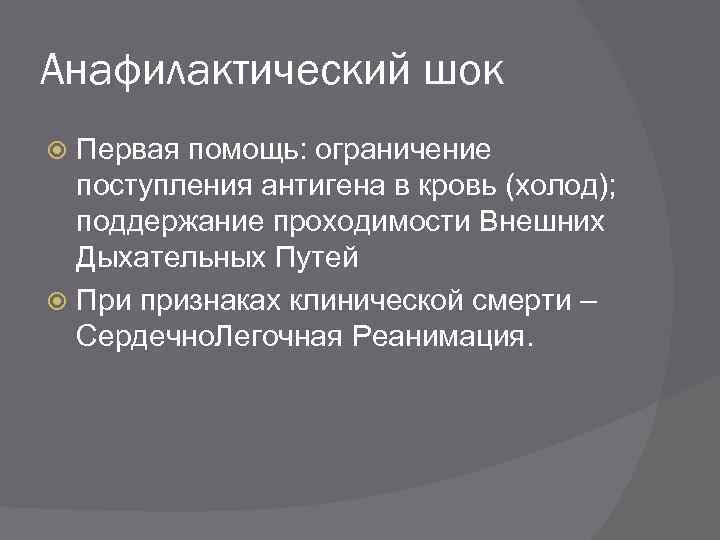 Анафилактический шок

Первая помощь: ограничение поступления антигена в кровь (холод); поддержание проходимости Внешних Дыхательных Путей

При признаках клинической смерти – СердечноЛегочная Реанимация.